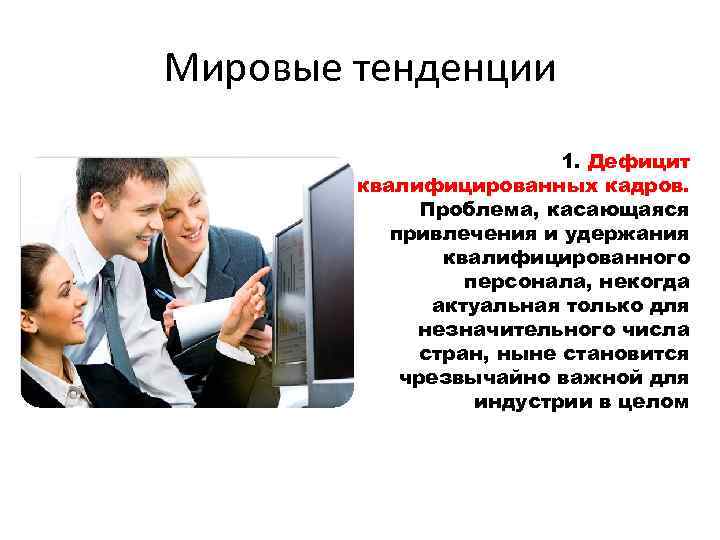 Мировые тенденции

1. Дефицит квалифицированных кадров. Проблема, касающаяся привлечения и удержания квалифицированного персонала, некогда актуальная только для незначительного числа стран, ныне становится чрезвычайно важной для индустрии в целом